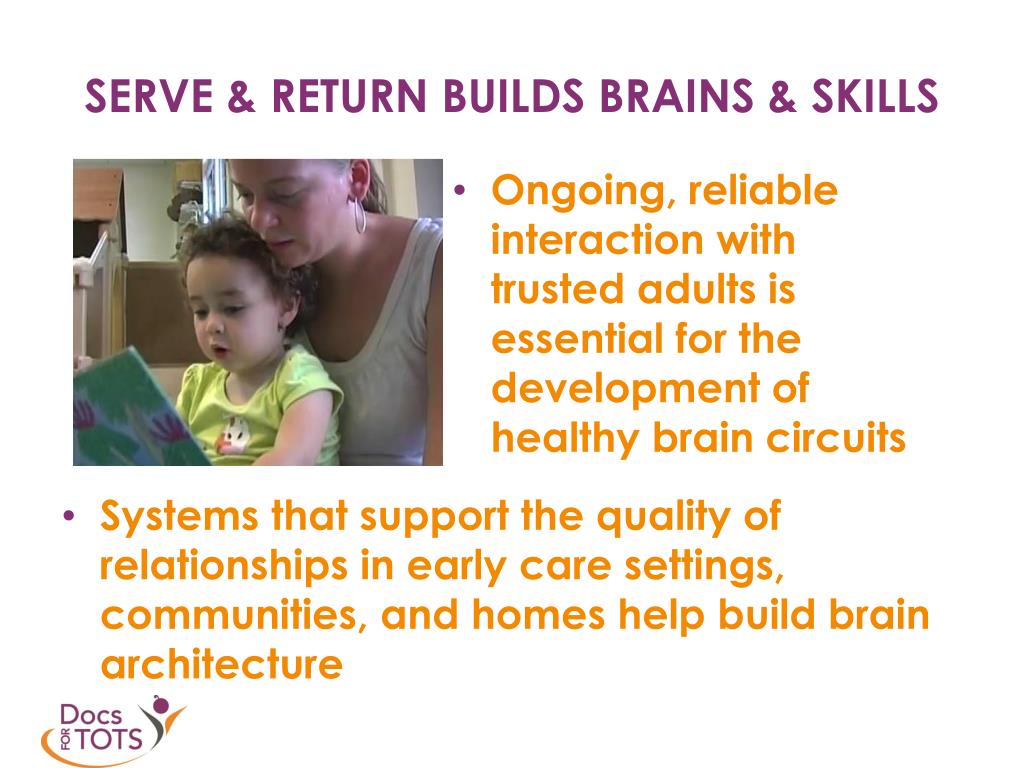 SERVE & RETURN BUILDS BRAINS & SKILLS

• Ongoing, reliable interaction with trusted adults is essential for the development of healthy brain circuits

• Systems that support the quality of relationships in early care settings, communities, and homes help build brain architecture

Docs FOR TOTS